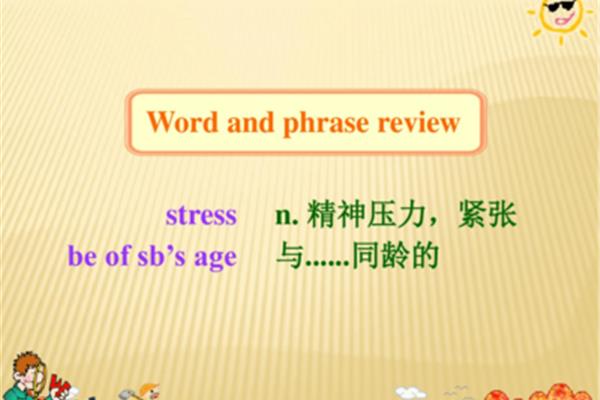 Word and phrase review

stress n. 精神压力，紧张
be of sb’s age 与......同龄的